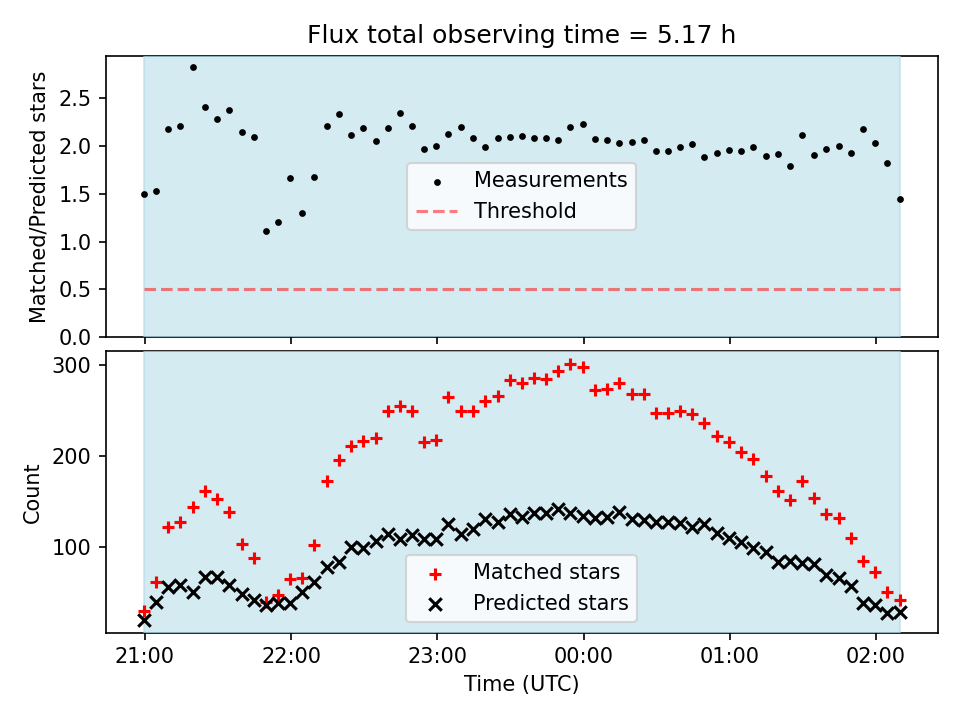 Flux total observing time = 5.17 h

Matched/Predicted stars

2.5
2.0
1.5
1.0
0.5
0.0

Measurements
Threshold

Count

300
200
100

Matched stars
Predicted stars

21:00
22:00
23:00
00:00
01:00
02:00

Time (UTC)